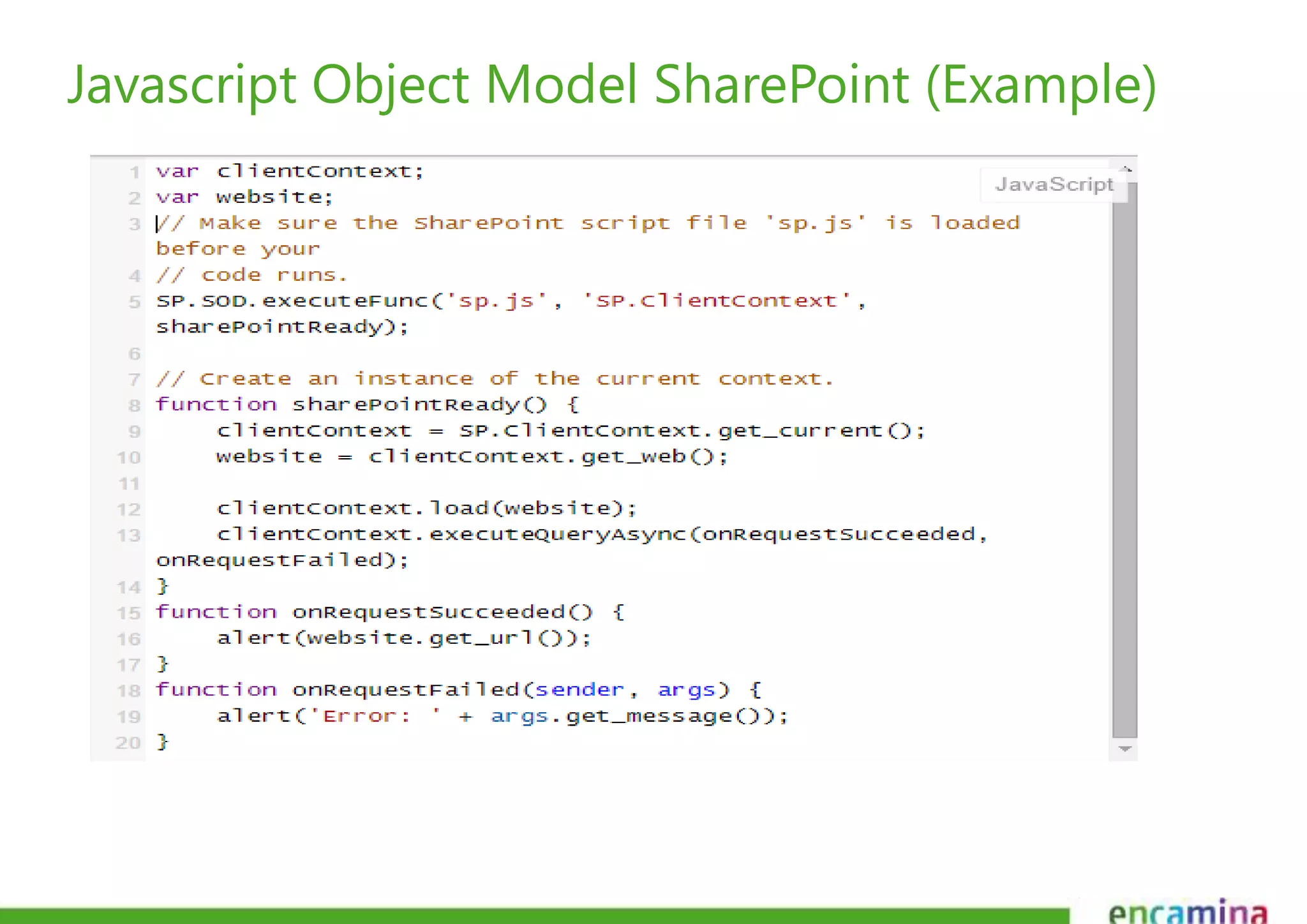 Javascript Object Model SharePoint (Example)

JavaScript

1 var clientContext;
2 var website;
3 // Make sure the SharePoint script file 'sp.js' is loaded before your
4 // code runs.
5 SP.SOD.executeFunc('sp.js', 'SP.ClientContext', sharePointReady);
6
7 // Create an instance of the current context.
8 function sharePointReady() {
9     clientContext = SP.ClientContext.get_current();
10     website = clientContext.get_web();
11
12     clientContext.load(website);
13     clientContext.executeQueryAsync(onRequestSucceeded, onRequestFailed);
14 }
15 function onRequestSucceeded() {
16     alert(website.get_url());
17 }
18 function onRequestFailed(sender, args) {
19     alert('Error: ' + args.get_message());
20 }

encamina